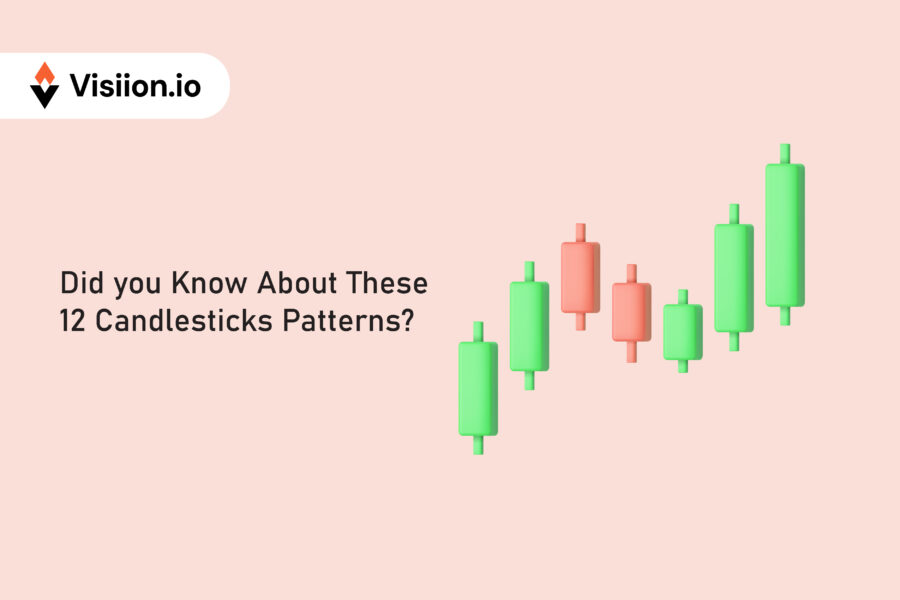 Visiion.io

Did you Know About These 12 Candlesticks Patterns?